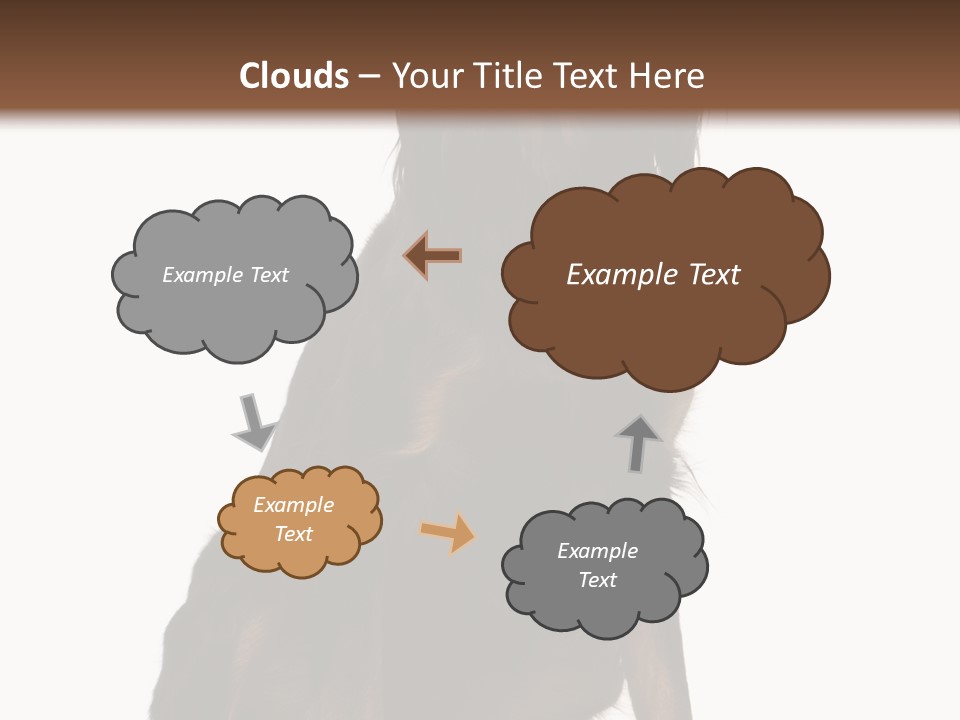 Clouds – Your Title Text Here

Example Text

Example Text

Example Text

Example Text